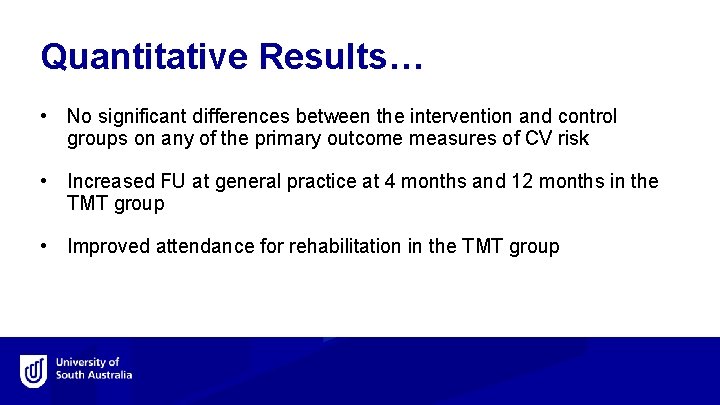 Quantitative Results…

• No significant differences between the intervention and control groups on any of the primary outcome measures of CV risk

• Increased FU at general practice at 4 months and 12 months in the TMT group

• Improved attendance for rehabilitation in the TMT group

University of South Australia